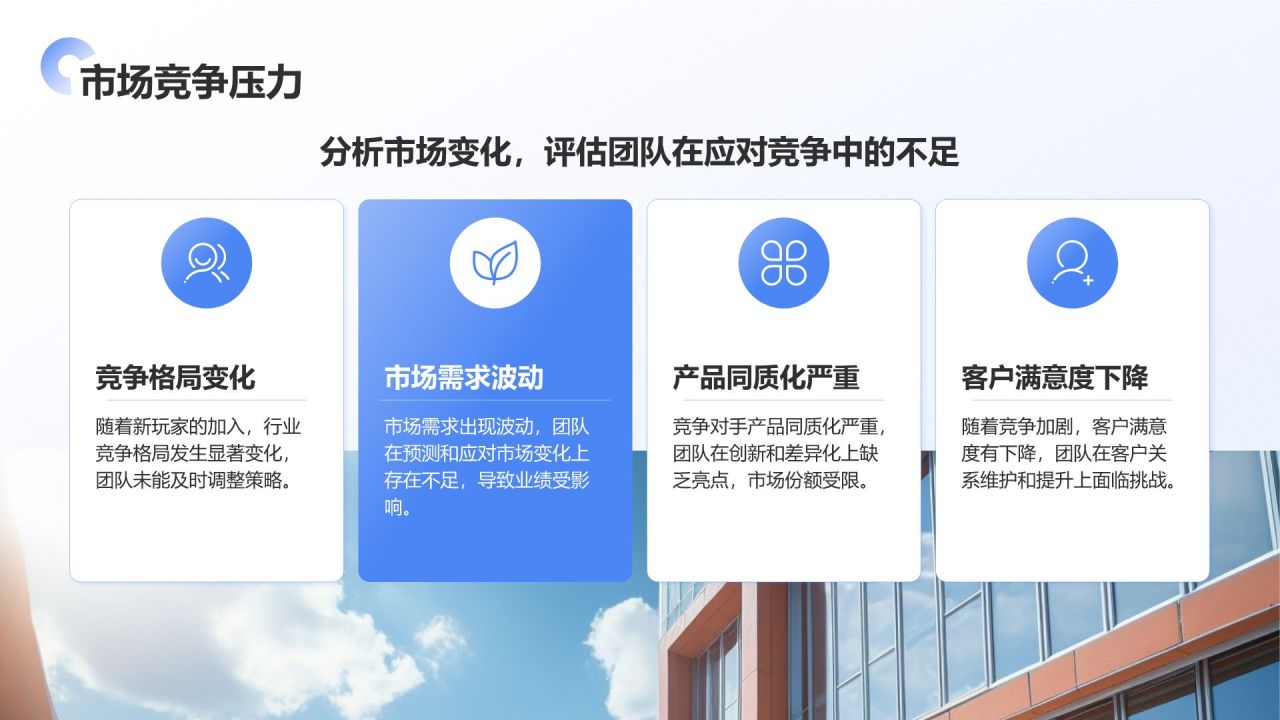 市场竞争压力

分析市场变化，评估团队在应对竞争中的不足

竞争格局变化

随着新玩家的加入，行业竞争格局发生显著变化，团队未能及时调整策略。

市场需求波动

市场需求出现波动，团队在预测和应对市场变化上存在不足，导致业绩受影响。

产品同质化严重

竞争对手产品同质化严重，团队在创新和差异化上缺乏亮点，市场份额受限。

客户满意度下降

随着竞争加剧，客户满意度有下降，团队在客户关系维护和提升上面临挑战。